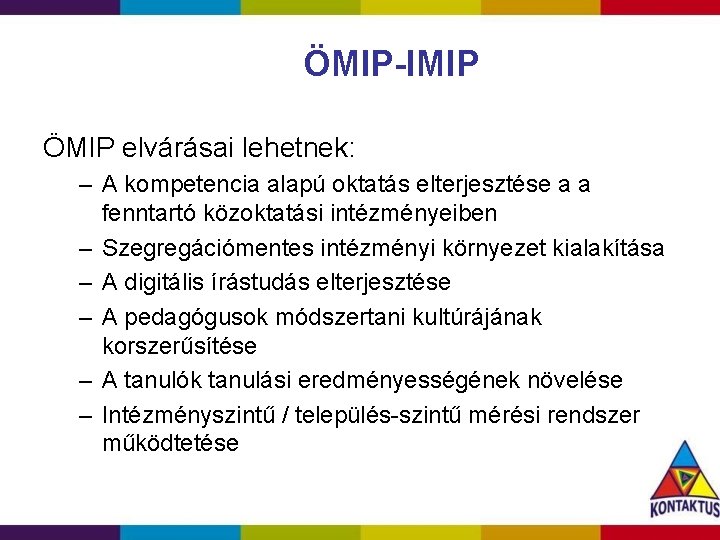 ÖMIP-IMIP

ÖMIP elvárásai lehetnek:

– A kompetencia alapú oktatás elterjesztése a a fenntartó közoktatási intézményeiben
– Szegregációmentes intézményi környezet kialakítása
– A digitális írástudás elterjesztése
– A pedagógusok módszertani kultúrájának korszerűsítése
– A tanulók tanulási eredményességének növelése
– Intézményszintű / település-szintű mérési rendszer működtetése

KONTAKTUS